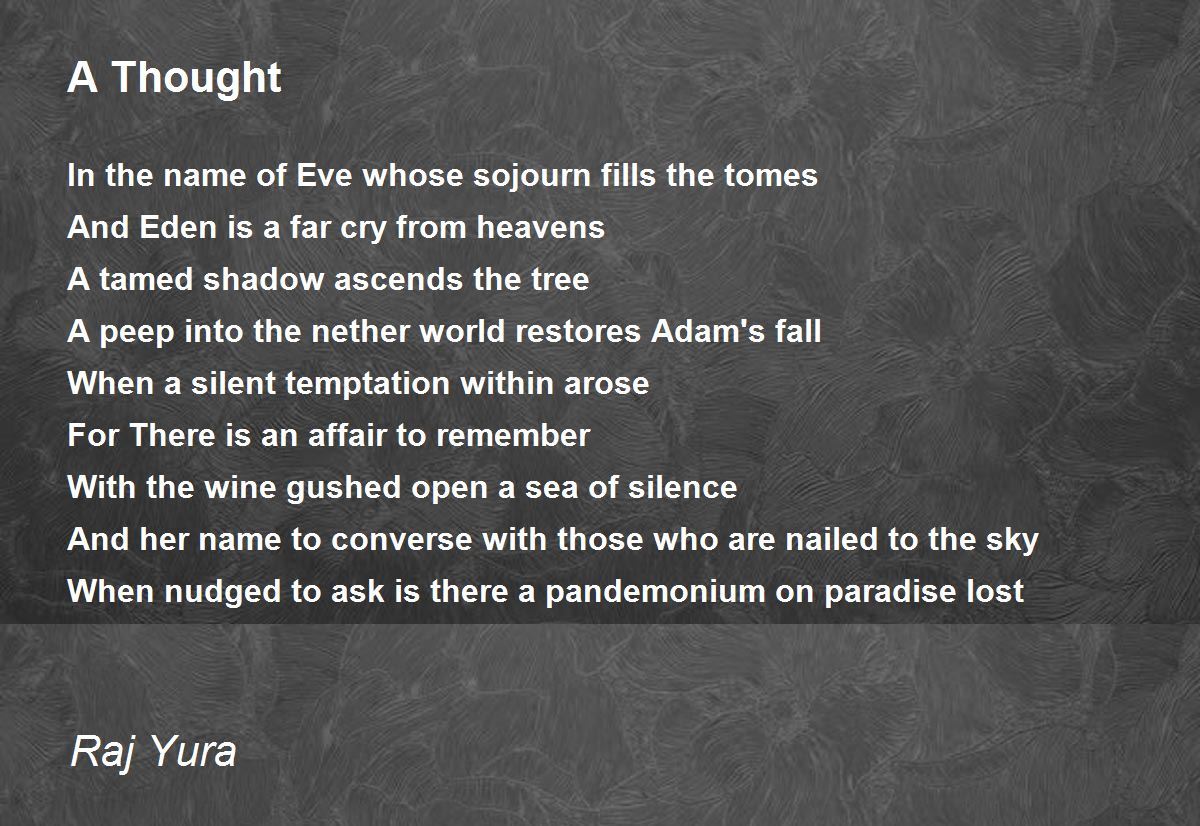 A Thought

In the name of Eve whose sojourn fills the tomes
And Eden is a far cry from heavens
A tamed shadow ascends the tree
A peep into the nether world restores Adam's fall
When a silent temptation within arose
For There is an affair to remember
With the wine gushed open a sea of silence
And her name to converse with those who are nailed to the sky
When nudged to ask is there a pandemonium on paradise lost

Raj Yura